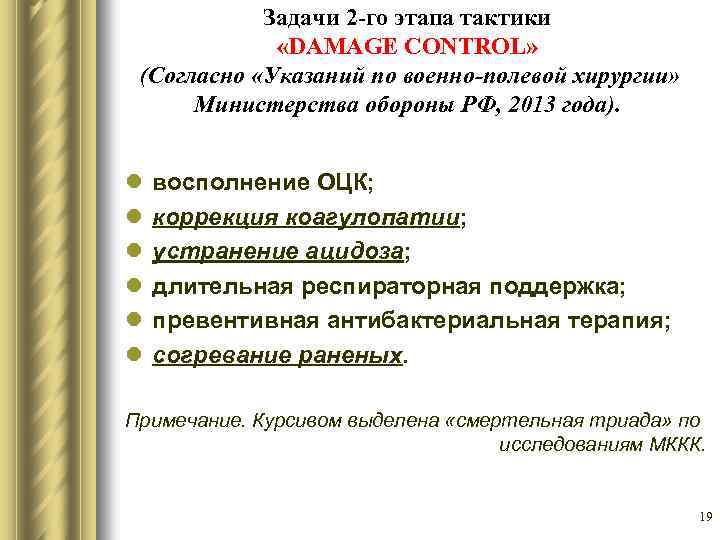 Задачи 2-го этапа тактики
«DAMAGE CONTROL»
(Согласно «Указаний по военно-полевой хирургии» Министерства обороны РФ, 2013 года).

- восполнение ОЦК;
- коррекция коагулопатии;
- устранение ацидоза;
- длительная респираторная поддержка;
- превентивная антибактериальная терапия;
- согревание раненых.

Примечание. Курсивом выделена «смертельная триада» по исследованиям МККК.

19